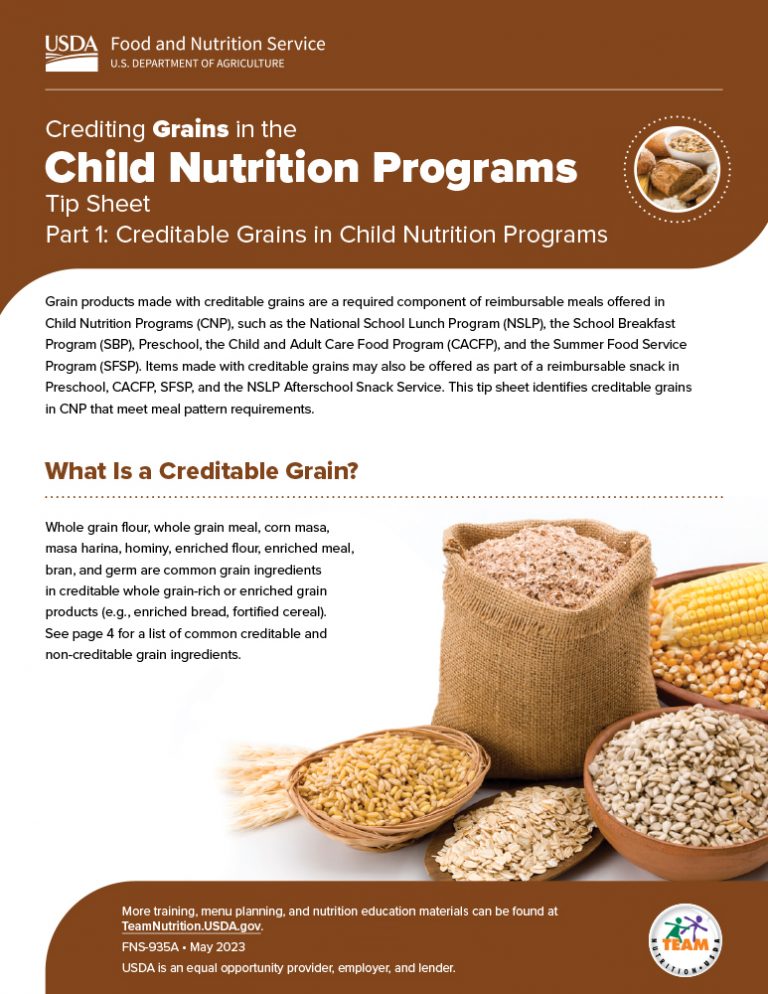 USDA Food and Nutrition Service
U.S. DEPARTMENT OF AGRICULTURE

Crediting Grains in the
Child Nutrition Programs
Tip Sheet
Part 1: Creditable Grains in Child Nutrition Programs

Grain products made with creditable grains are a required component of reimbursable meals offered in Child Nutrition Programs (CNP), such as the National School Lunch Program (NSLP), the School Breakfast Program (SBP), Preschool, the Child and Adult Care Food Program (CACFP), and the Summer Food Service Program (SFSP). Items made with creditable grains may also be offered as part of a reimbursable snack in Preschool, CACFP, SFSP, and the NSLP Afterschool Snack Service. This tip sheet identifies creditable grains in CNP that meet meal pattern requirements.

What Is a Creditable Grain?

Whole grain flour, whole grain meal, corn masa, masa harina, hominy, enriched flour, enriched meal, bran, and germ are common grain ingredients in creditable whole grain-rich or enriched grain products (e.g., enriched bread, fortified cereal). See page 4 for a list of common creditable and non-creditable grain ingredients.

More training, menu planning, and nutrition education materials can be found at TeamNutrition.USDA.gov.
FNS-935A • May 2023
USDA is an equal opportunity provider, employer, and lender.

TEAM NUTRITION • USDA